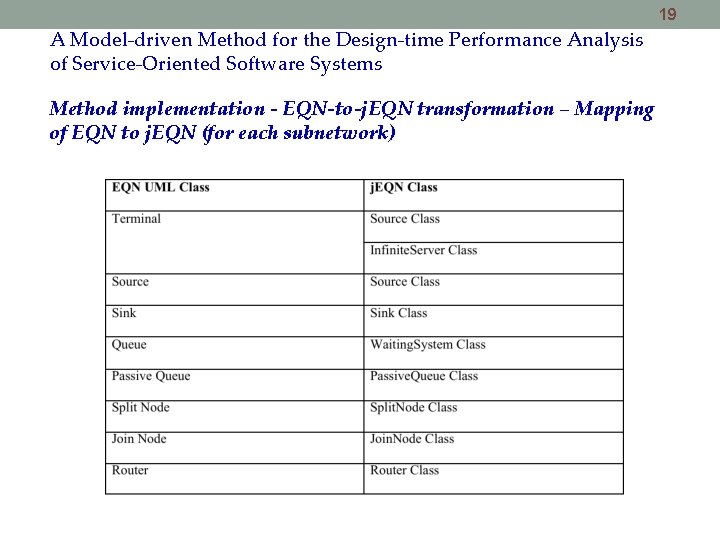 19

A Model-driven Method for the Design-time Performance Analysis of Service-Oriented Software Systems

Method implementation - EQN-to-jEQN transformation – Mapping of EQN to jEQN (for each subnetwork)

| EQN UML Class | jEQN Class |
|---|---|
| Terminal | Source Class |
| | InfiniteServer Class |
| Source | Source Class |
| Sink | Sink Class |
| Queue | WaitingSystem Class |
| Passive Queue | PassiveQueue Class |
| Split Node | SplitNode Class |
| Join Node | JoinNode Class |
| Router | Router Class |